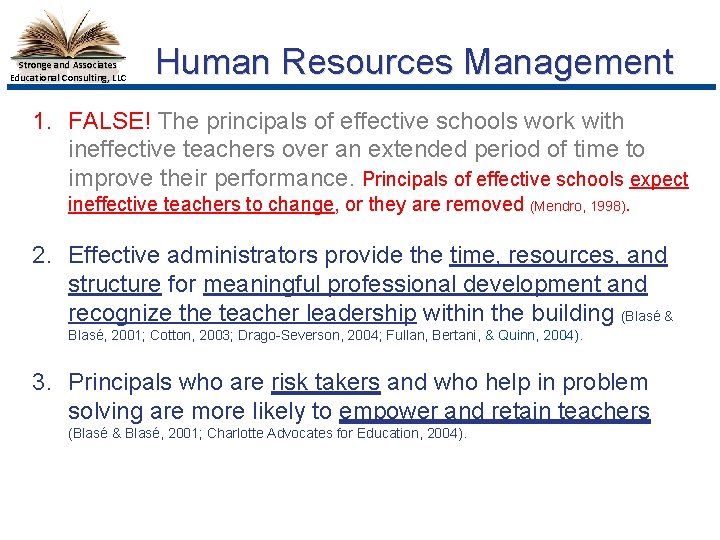 Stronge and Associates Educational Consulting, LLC

Human Resources Management

1. FALSE! The principals of effective schools work with ineffective teachers over an extended period of time to improve their performance. Principals of effective schools expect ineffective teachers to change, or they are removed (Mendro, 1998).

2. Effective administrators provide the time, resources, and structure for meaningful professional development and recognize the teacher leadership within the building (Blasé & Blasé, 2001; Cotton, 2003; Drago-Severson, 2004; Fullan, Bertani, & Quinn, 2004).

3. Principals who are risk takers and who help in problem solving are more likely to empower and retain teachers (Blasé & Blasé, 2001; Charlotte Advocates for Education, 2004).